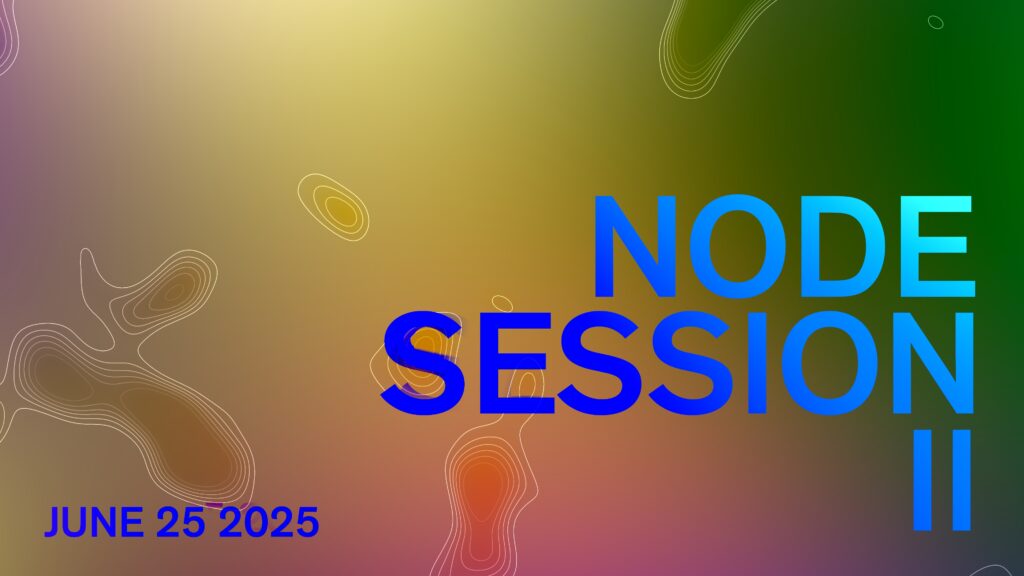 NODE
SESSION
II

JUNE 25 2025